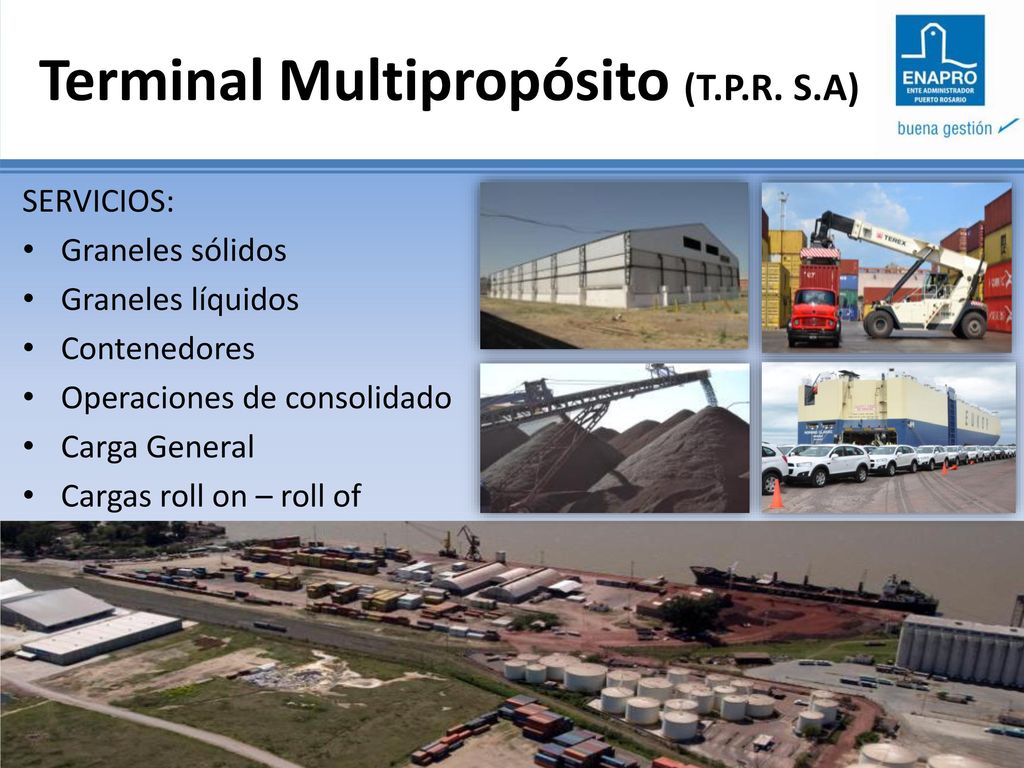 Terminal Multipropósito (T.P.R. S.A)

ENAPRO
ENTE ADMINISTRADOR PUERTO ROSARIO
buena gestión

SERVICIOS:
• Graneles sólidos
• Graneles líquidos
• Contenedores
• Operaciones de consolidado
• Carga General
• Cargas roll on – roll of

TEREX